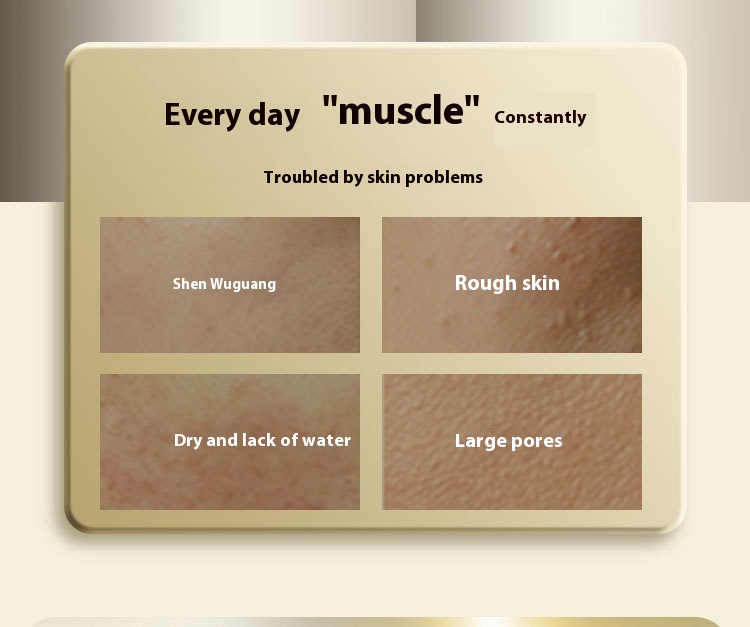 Every day "muscle" Constantly

Troubled by skin problems

Shen Wuguang

Rough skin

Dry and lack of water

Large pores